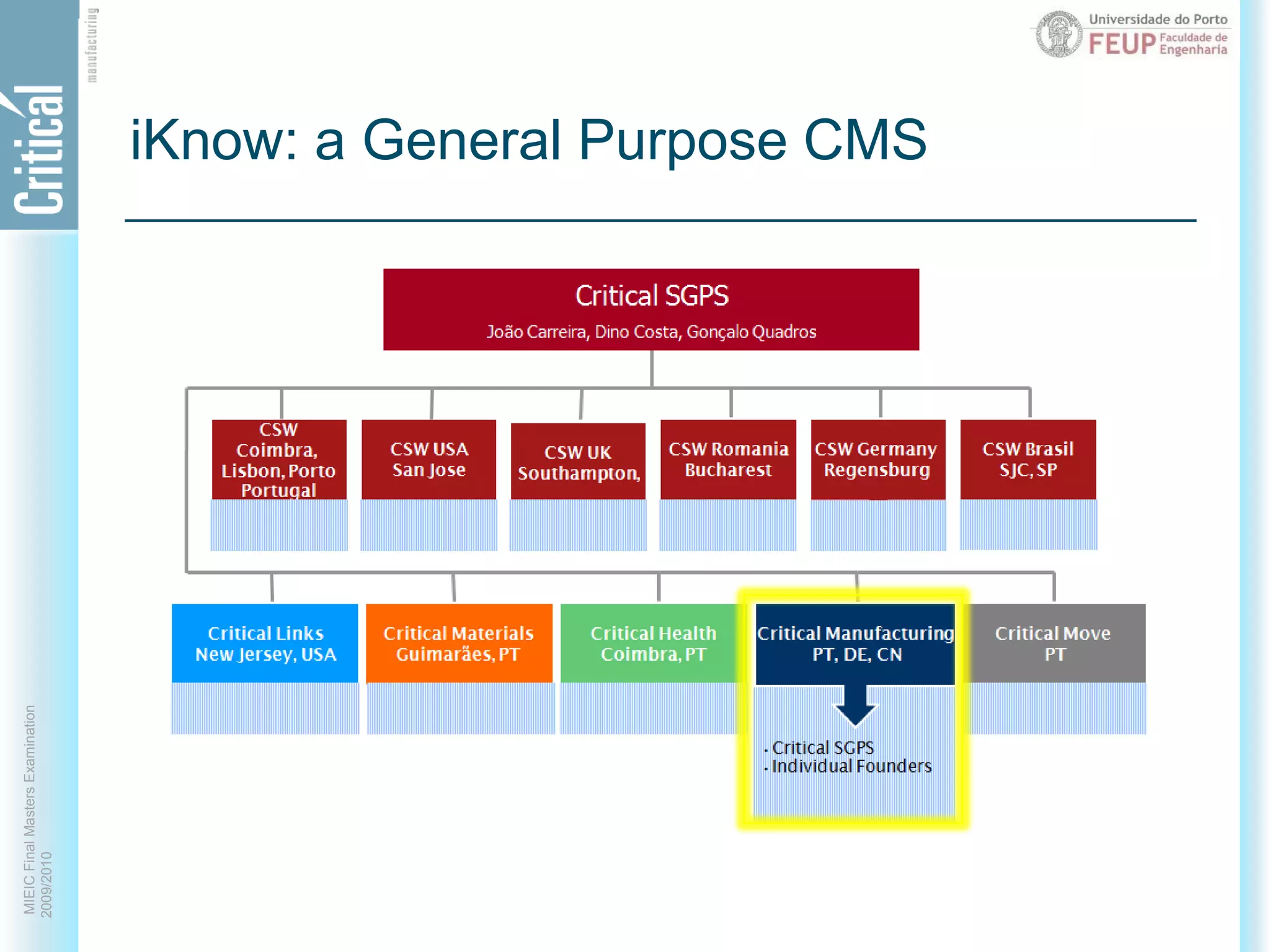 Critical manufacturing

Universidade do Porto
FEUP Faculdade de Engenharia

iKnow: a General Purpose CMS

Critical SGPS
João Carreira, Dino Costa, Gonçalo Quadros

CSW Coimbra, Lisbon, Porto Portugal

CSW USA San Jose

CSW UK Southampton,

CSW Romania Bucharest

CSW Germany Regensburg

CSW Brasil SJC, SP

Critical Links New Jersey, USA

Critical Materials Guimarães, PT

Critical Health Coimbra, PT

Critical Manufacturing PT, DE, CN

Critical Move PT

· Critical SGPS
· Individual Founders

MIEIC Final Masters Examination
2009/2010